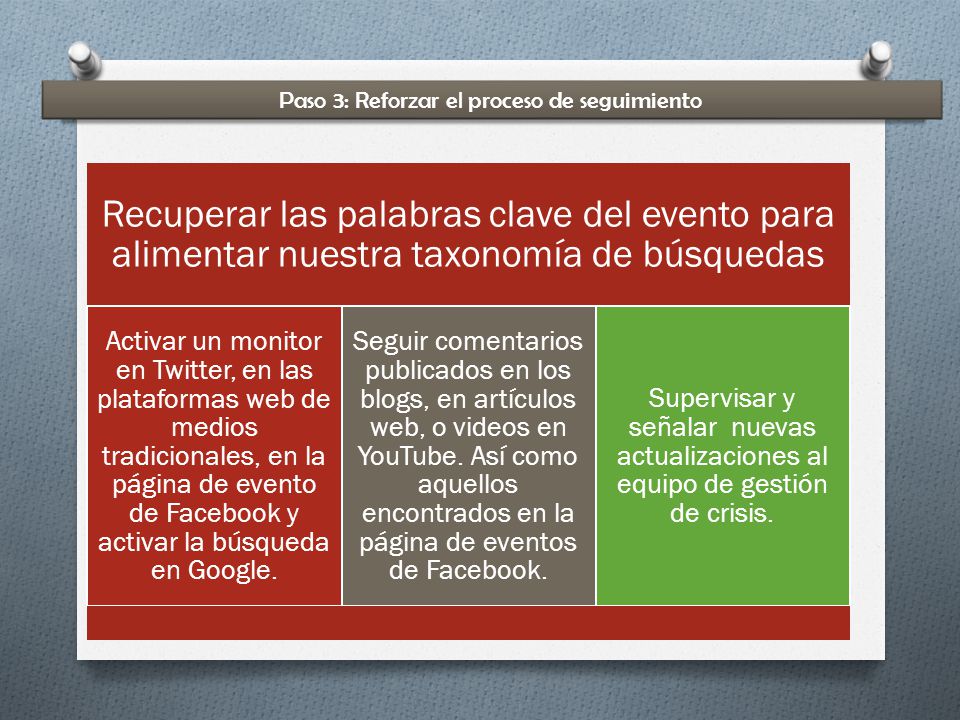 Paso 3: Reforzar el proceso de seguimiento

Recuperar las palabras clave del evento para alimentar nuestra taxonomía de búsquedas

Activar un monitor en Twitter, en las plataformas web de medios tradicionales, en la página de evento de Facebook y activar la búsqueda en Google.

Seguir comentarios publicados en los blogs, en artículos web, o videos en YouTube. Así como aquellos encontrados en la página de eventos de Facebook.

Supervisar y señalar nuevas actualizaciones al equipo de gestión de crisis.